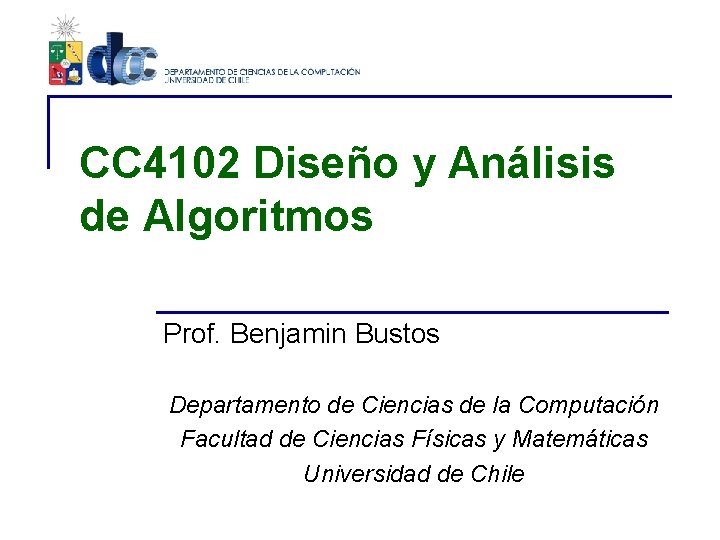 dcc
DEPARTAMENTO DE CIENCIAS DE LA COMPUTACIÓN
UNIVERSIDAD DE CHILE

CC4102 Diseño y Análisis de Algoritmos

Prof. Benjamin Bustos

Departamento de Ciencias de la Computación
Facultad de Ciencias Físicas y Matemáticas
Universidad de Chile